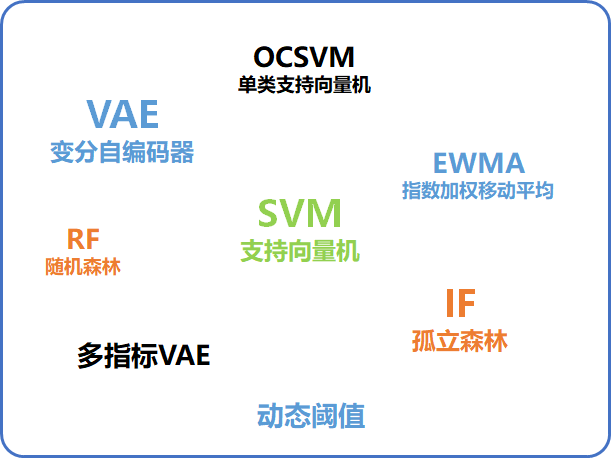 OCSVM
单类支持向量机

VAE
变分自编码器

EWMA
指数加权移动平均

SVM
支持向量机

RF
随机森林

IF
孤立森林

多指标VAE

动态阈值